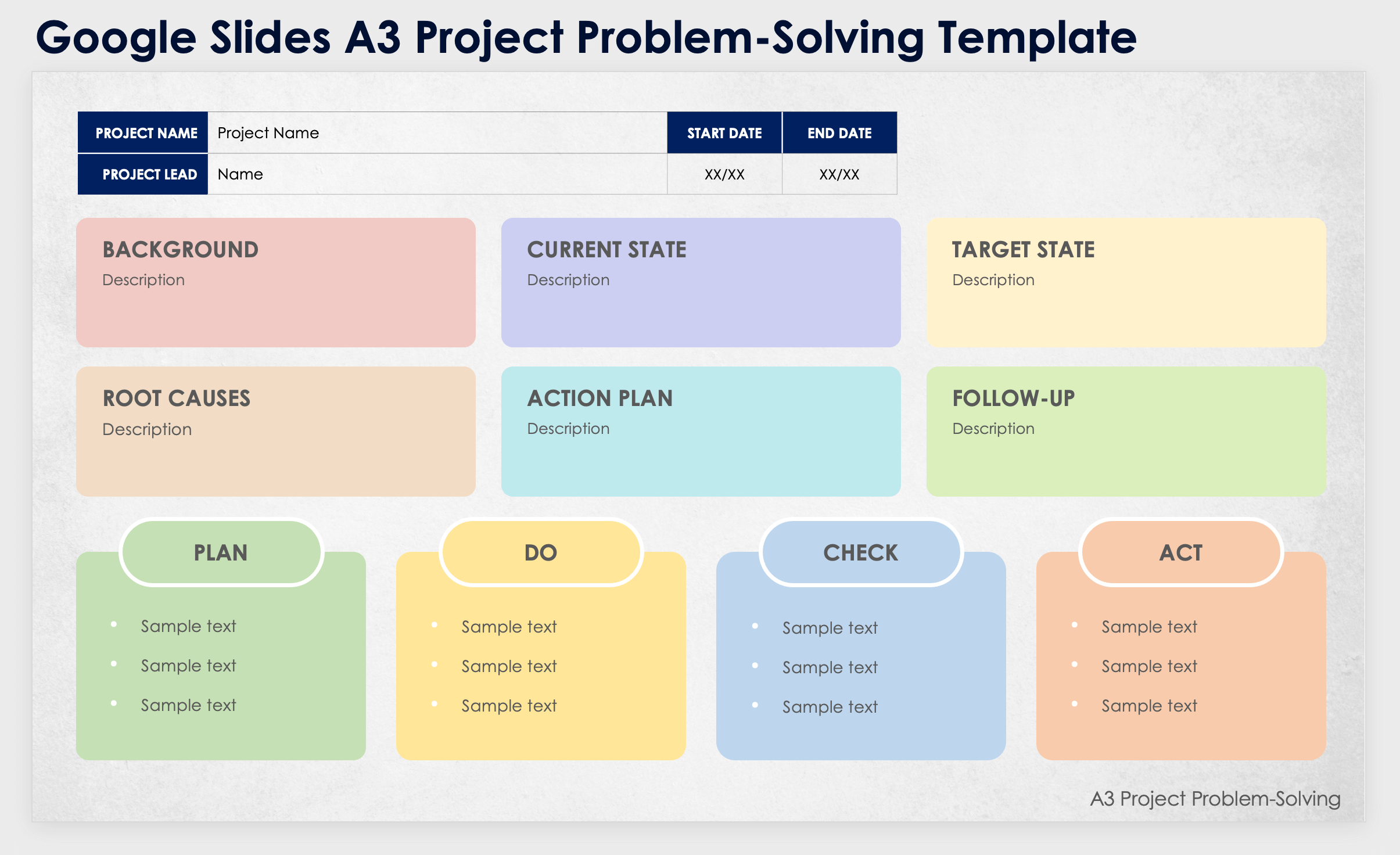 Google Slides A3 Project Problem-Solving Template

| PROJECT NAME | Project Name | START DATE | END DATE |
|---|---|---|---|
| PROJECT LEAD | Name | XX/XX | XX/XX |

BACKGROUND
Description

CURRENT STATE
Description

TARGET STATE
Description

ROOT CAUSES
Description

ACTION PLAN
Description

FOLLOW-UP
Description

PLAN
- Sample text
- Sample text
- Sample text

DO
- Sample text
- Sample text
- Sample text

CHECK
- Sample text
- Sample text
- Sample text

ACT
- Sample text
- Sample text
- Sample text

A3 Project Problem-Solving